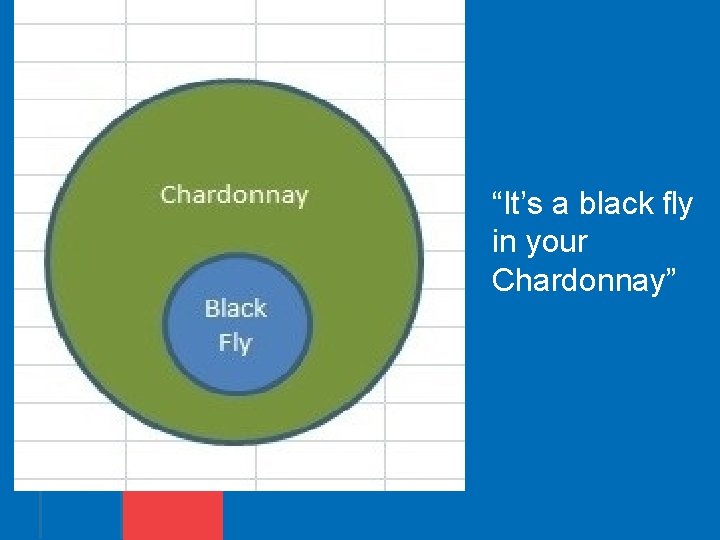 Chardonnay

Black Fly

“It’s a black fly in your Chardonnay”